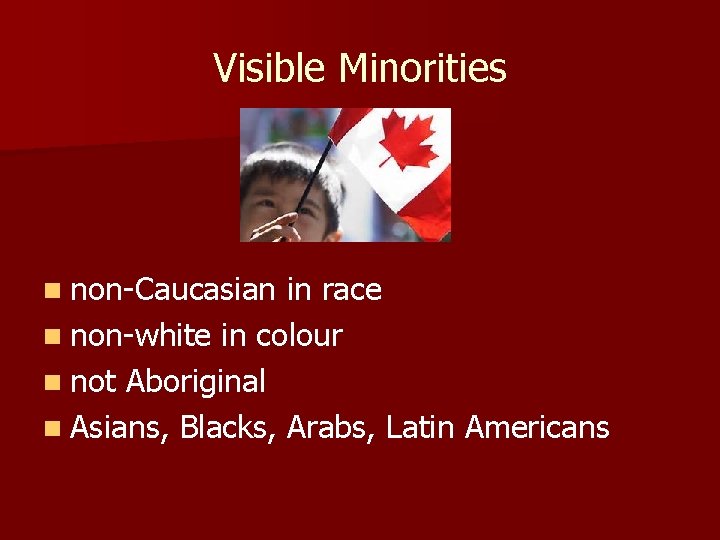 Visible Minorities

- non-Caucasian in race
- non-white in colour
- not Aboriginal
- Asians, Blacks, Arabs, Latin Americans